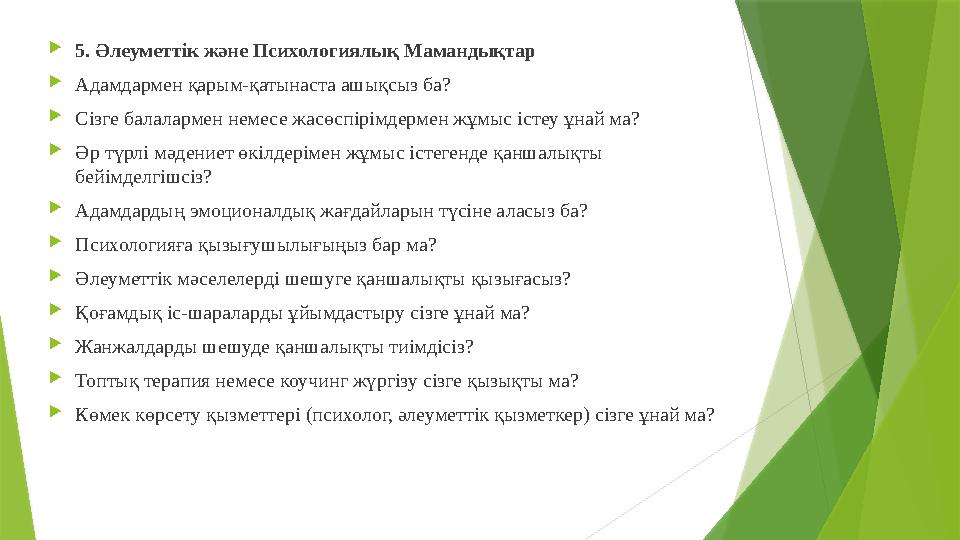 5. Әлеуметтік және Психологиялық Мамандықтар

Адамдармен қарым-қатынаста ашықсыз ба?

Сізге балалармен немесе жасөспірімдермен жұмыс істеу ұнай ма?

Әр түрлі мәдениет өкілдерімен жұмыс істегенде қаншалықты бейімделгішсіз?

Адамдардың эмоционалдық жағдайларын түсіне аласыз ба?

Психологияға қызығушылығыңыз бар ма?

Әлеуметтік мәселелерді шешуге қаншалықты қызығасыз?

Қоғамдық іс-шараларды ұйымдастыру сізге ұнай ма?

Жанжалдарды шешуде қаншалықты тиімдісіз?

Топтық терапия немесе коучинг жүргізу сізге қызықты ма?

Көмек көрсету қызметтері (психолог, әлеуметтік қызметкер) сізге ұнай ма?